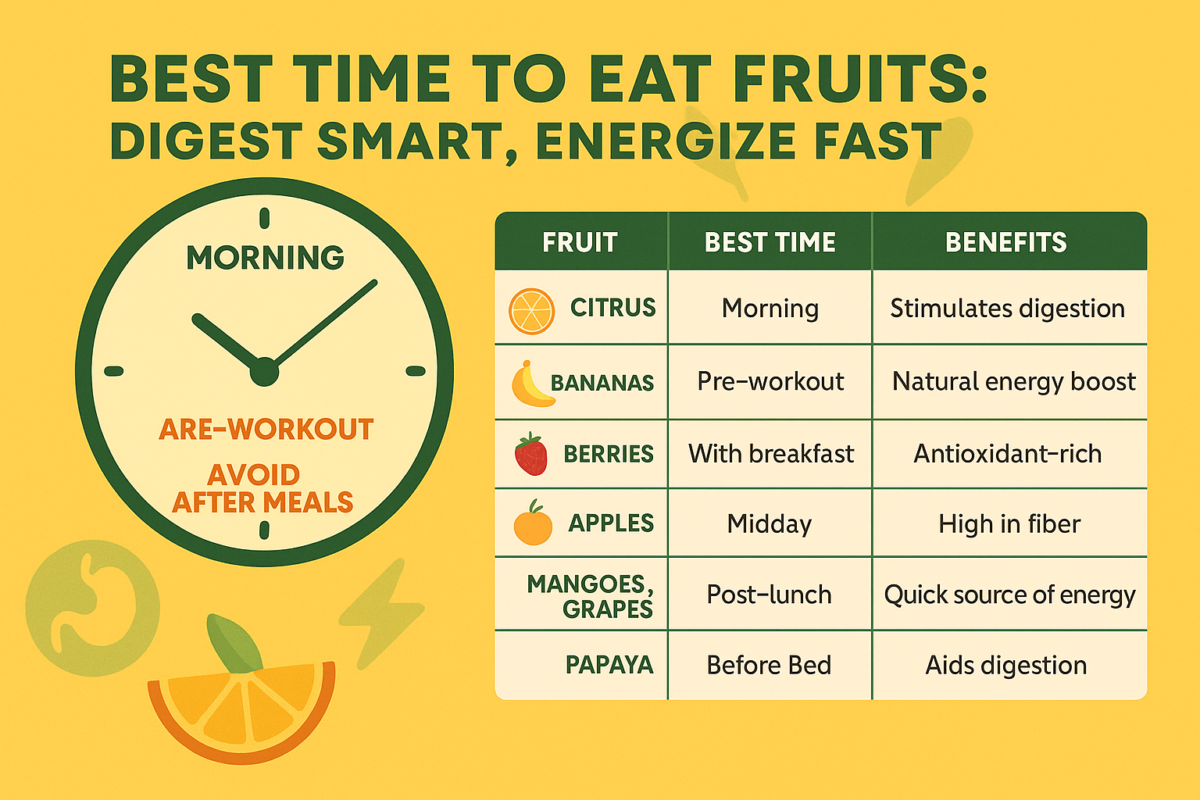 BEST TIME TO EAT FRUITS:
DIGEST SMART, ENERGIZE FAST

MORNING

ARE-WORKOUT

AVOID AFTER MEALS

| FRUIT | BEST TIME | BENEFITS |
|---|---|---|
| CITRUS | Morning | Stimulates digestion |
| BANANAS | Pre-workout | Natural energy boost |
| BERRIES | With breakfast | Antioxidant-rich |
| APPLES | Midday | High in fiber |
| MANGOES, GRAPES | Post-lunch | Quick source of energy |
| PAPAYA | Before Bed | Aids digestion |